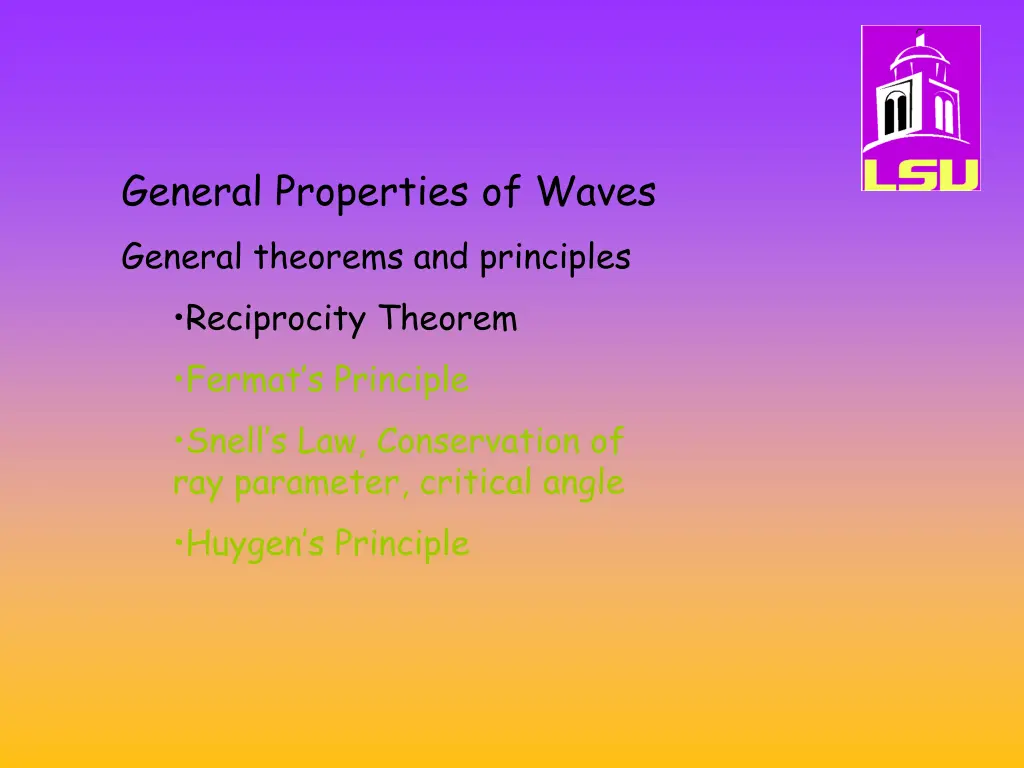 LSU

General Properties of Waves

General theorems and principles

•Reciprocity Theorem

•Fermat's Principle

•Snell's Law, Conservation of ray parameter, critical angle

•Huygen's Principle